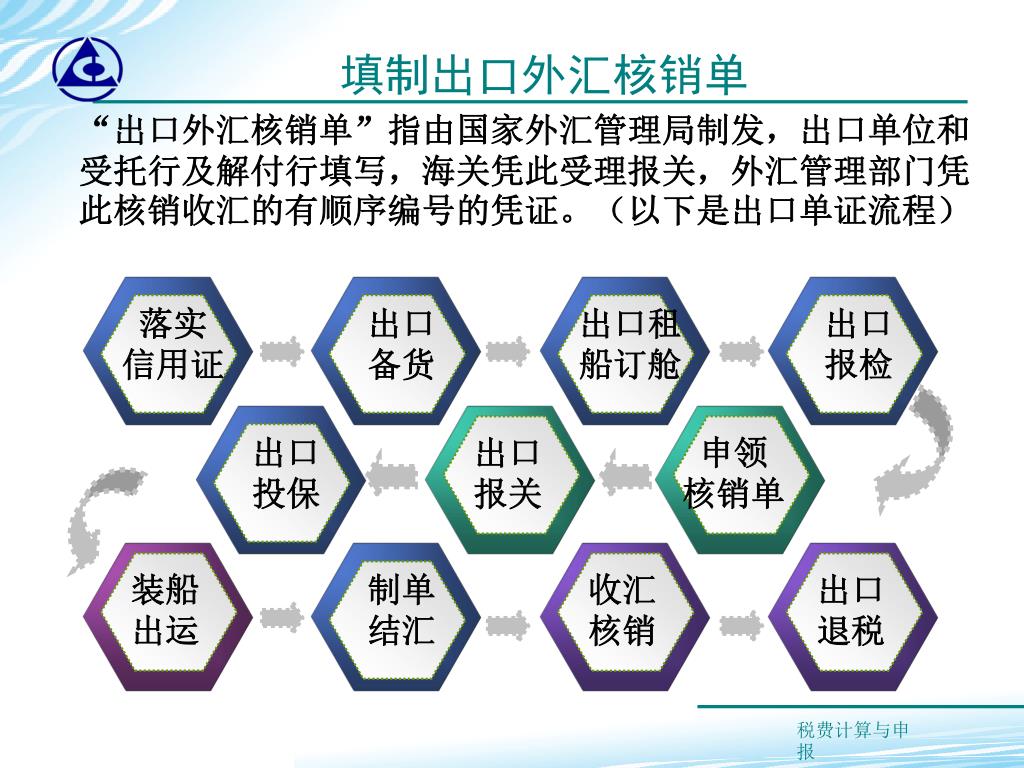 填制出口外汇核销单

“出口外汇核销单”指由国家外汇管理局制发，出口单位和受托行及解付行填写，海关凭此受理报关，外汇管理部门凭此核销收汇的有顺序编号的凭证。（以下是出口单证流程）

落实信用证

出口备货

出口租船订舱

出口报检

出口投保

出口报关

申领核销单

装船出运

制单结汇

收汇核销

出口退税

税费计算与申报